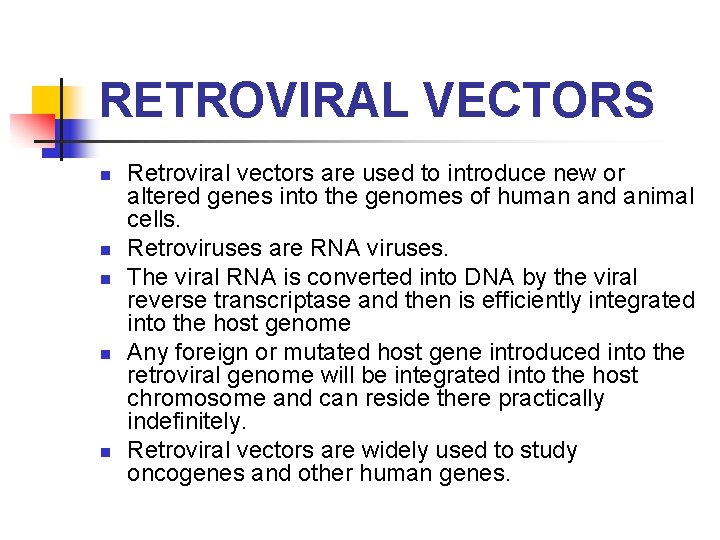 RETROVIRAL VECTORS

- Retroviral vectors are used to introduce new or altered genes into the genomes of human and animal cells.
- Retroviruses are RNA viruses.
- The viral RNA is converted into DNA by the viral reverse transcriptase and then is efficiently integrated into the host genome
- Any foreign or mutated host gene introduced into the retroviral genome will be integrated into the host chromosome and can reside there practically indefinitely.
- Retroviral vectors are widely used to study oncogenes and other human genes.